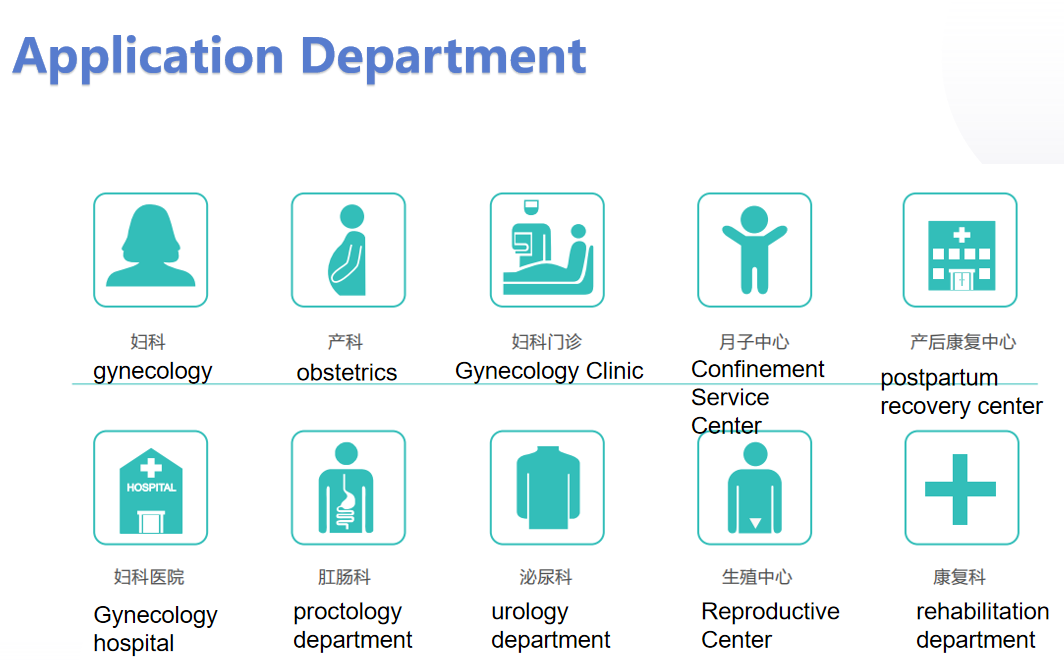 Application Department

妇科
gynecology

产科
obstetrics

妇科门诊
Gynecology Clinic

月子中心
Confinement Service Center

产后康复中心
postpartum recovery center

HOSPITAL
妇科医院
Gynecology hospital

肛肠科
proctology department

泌尿科
urology department

生殖中心
Reproductive Center

康复科
rehabilitation department